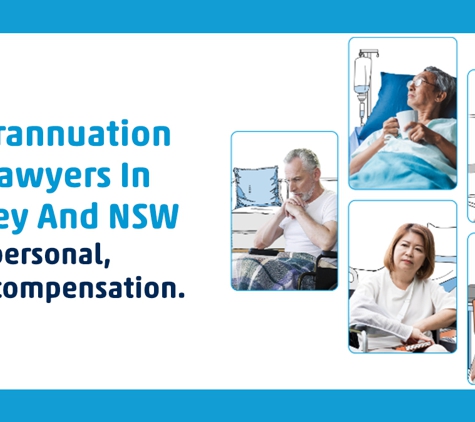 rannuation
awyers In
ey And NSW
personal,
compensation.